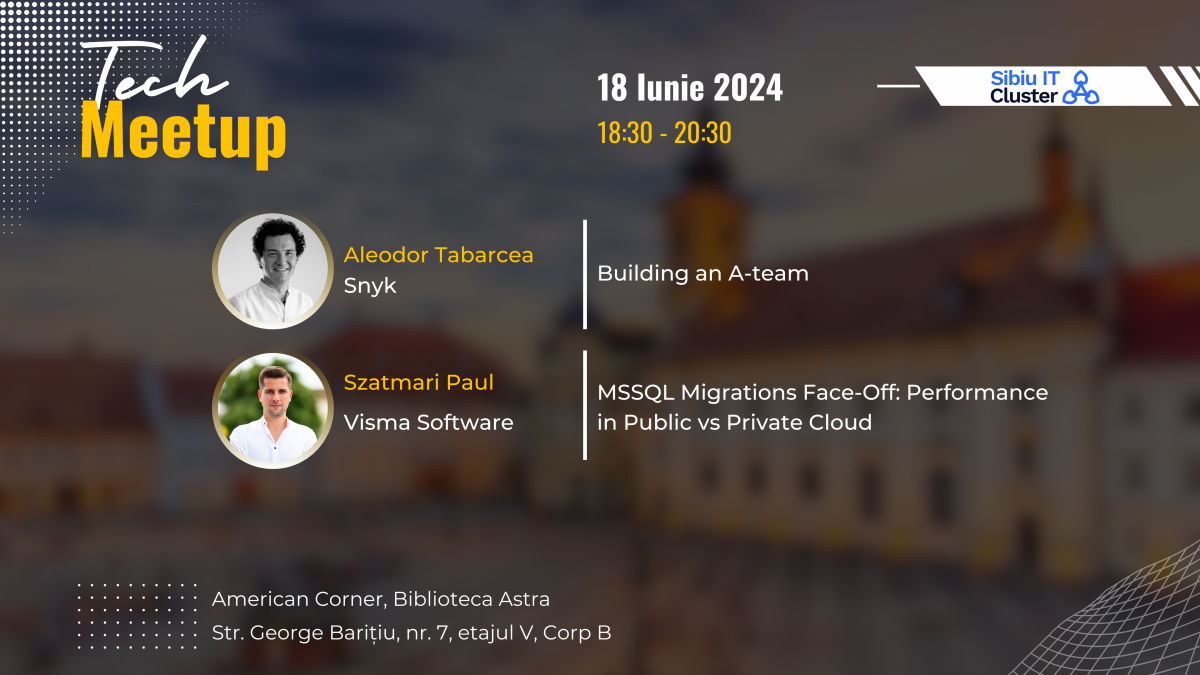 Tech
Meetup

18 Iunie 2024
18:30 - 20:30

Sibiu IT Cluster

Aleodor Tabarcea
Snyk

Building an A-team

Szatmari Paul
Visma Software

MSSQL Migrations Face-Off: Performance in Public vs Private Cloud

American Corner, Biblioteca Astra
Str. George Barițiu, nr. 7, etajul V, Corp B